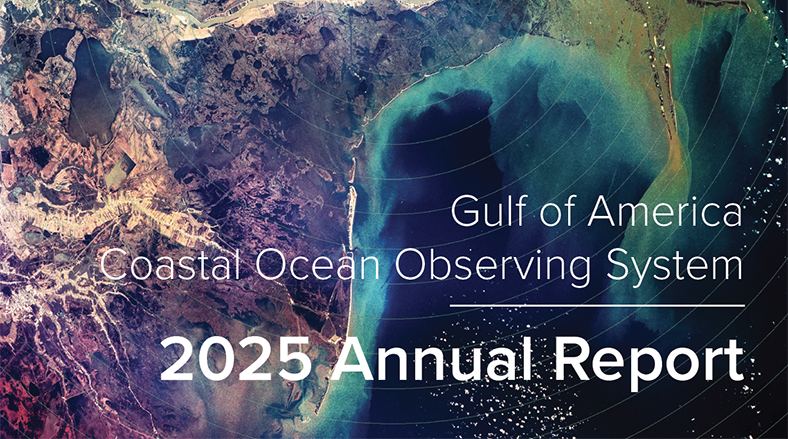 Gulf of America
Coastal Ocean Observing System

2025 Annual Report